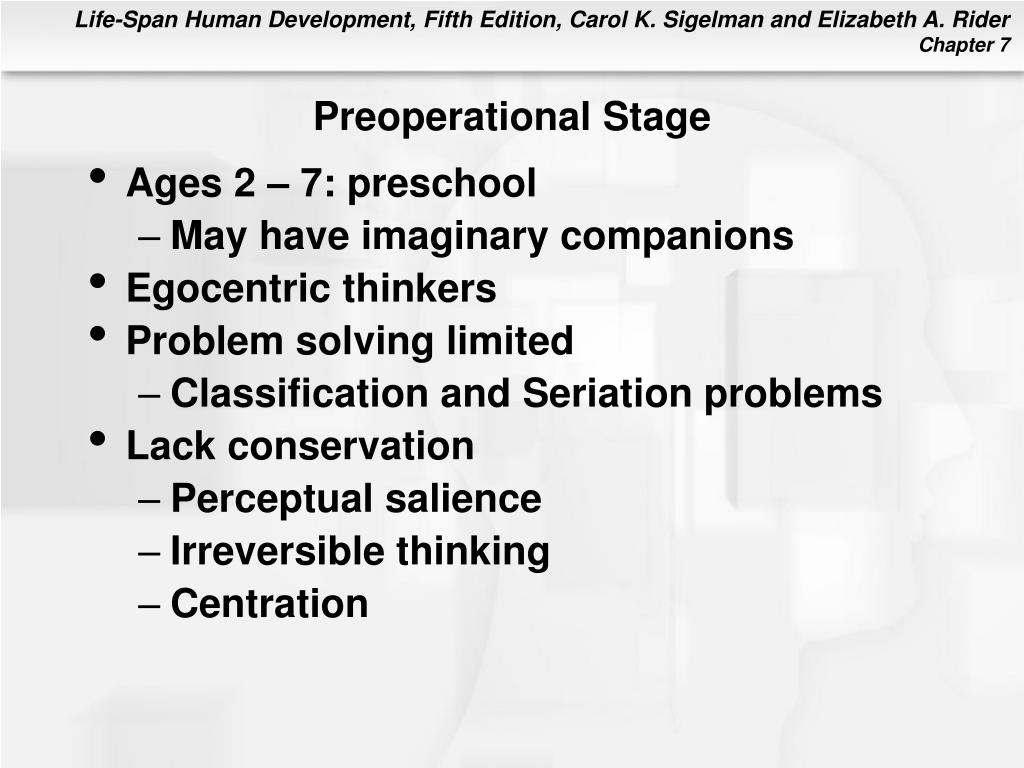 Life-Span Human Development, Fifth Edition, Carol K. Sigelman and Elizabeth A. Rider
Chapter 7

Preoperational Stage

• Ages 2 – 7: preschool
  – May have imaginary companions
• Egocentric thinkers
• Problem solving limited
  – Classification and Seriation problems
• Lack conservation
  – Perceptual salience
  – Irreversible thinking
  – Centration